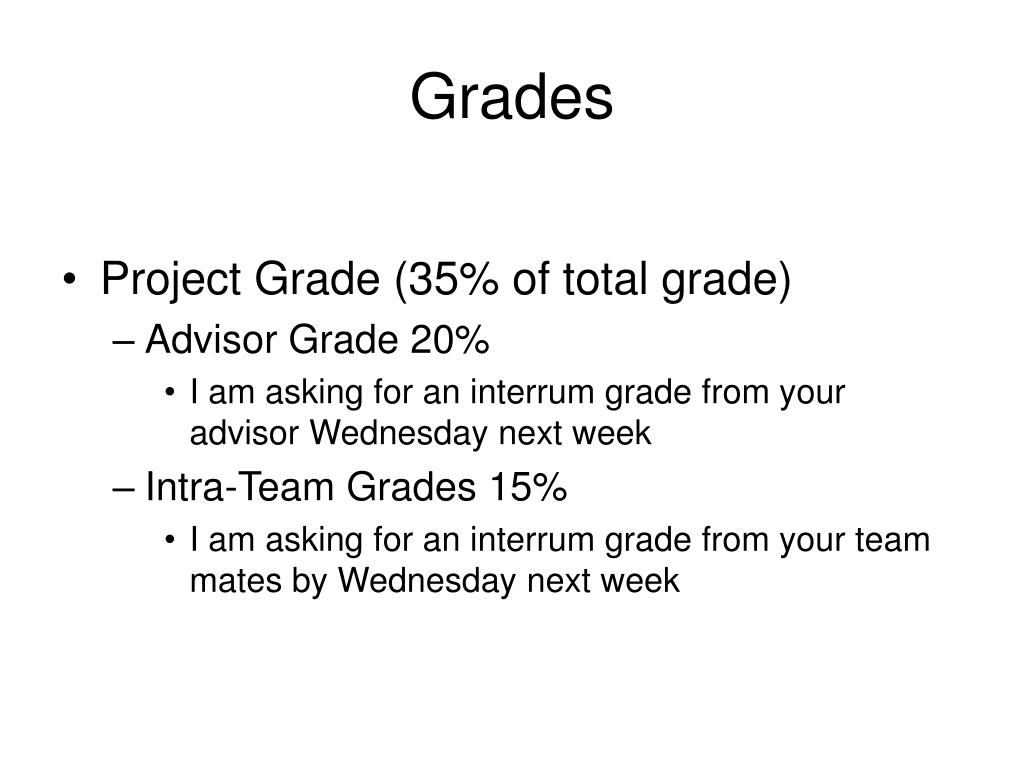 Grades

• Project Grade (35% of total grade)
– Advisor Grade 20%
• I am asking for an interrum grade from your advisor Wednesday next week
– Intra-Team Grades 15%
• I am asking for an interrum grade from your team mates by Wednesday next week